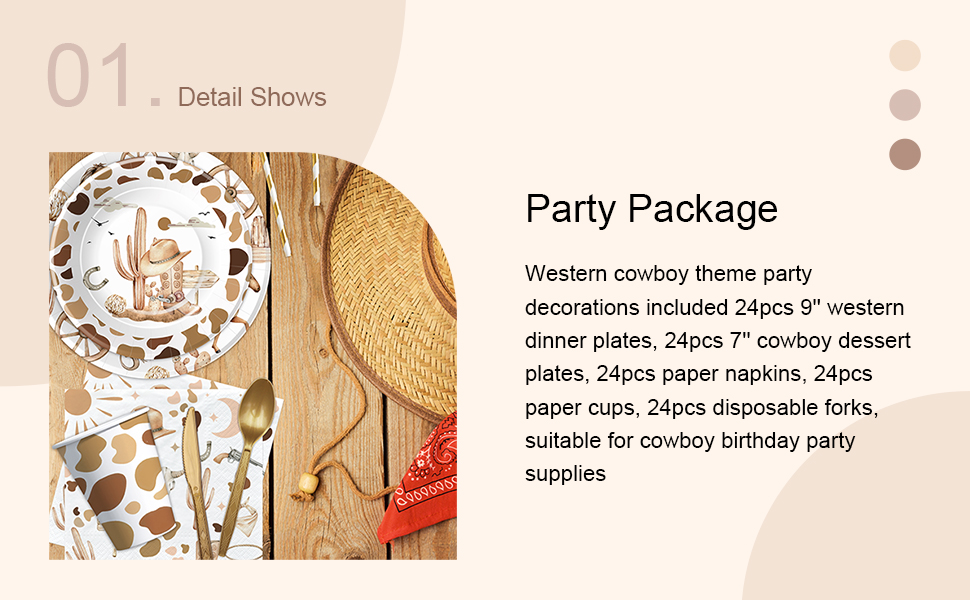 01. Detail Shows

Party Package

Western cowboy theme party decorations included 24pcs 9'' western dinner plates, 24pcs 7'' cowboy dessert plates, 24pcs paper napkins, 24pcs paper cups, 24pcs disposable forks, suitable for cowboy birthday party supplies